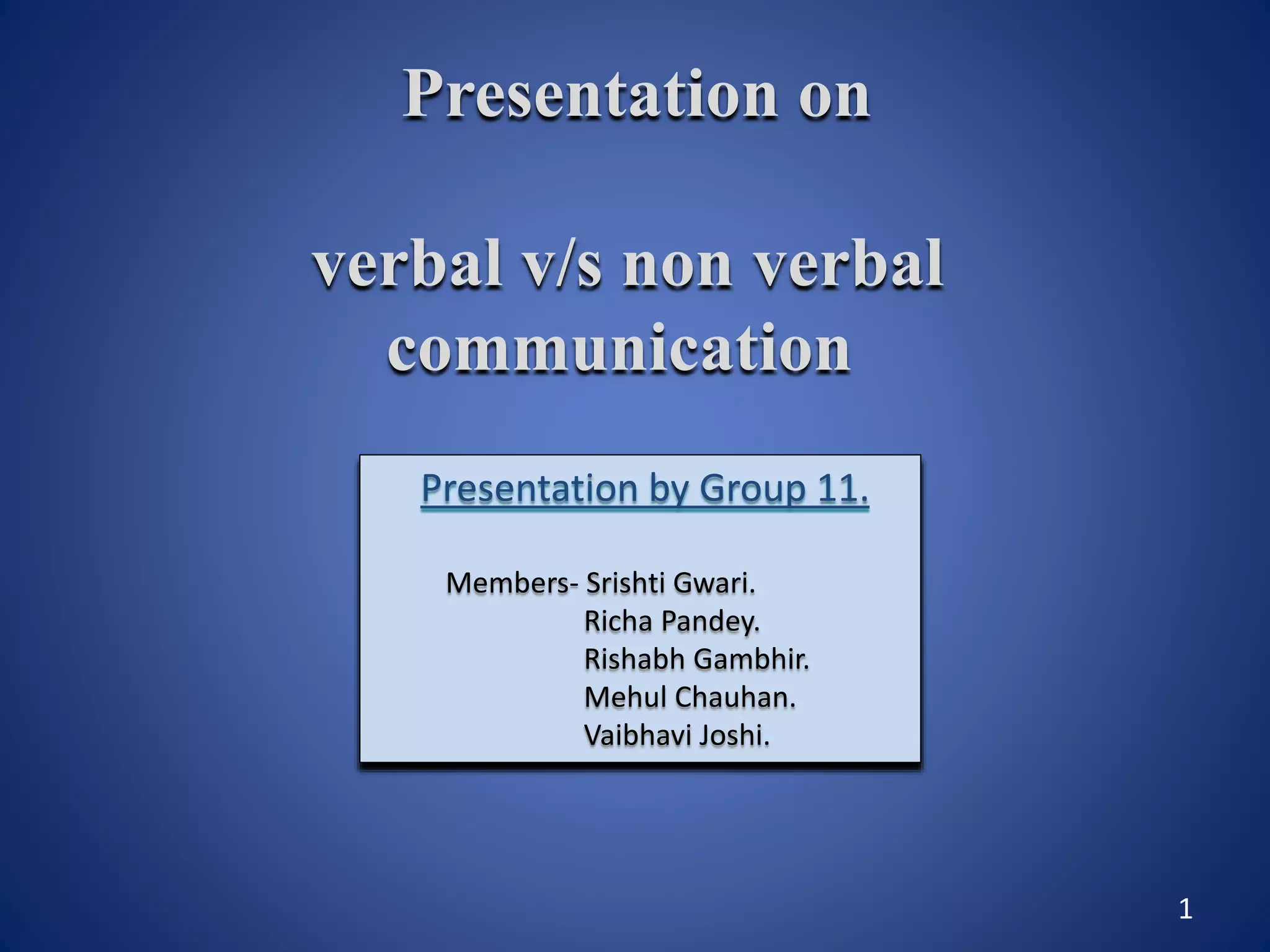 Presentation on

verbal v/s non verbal communication

Presentation by Group 11.

Members- Srishti Gwari.
Richa Pandey.
Rishabh Gambhir.
Mehul Chauhan.
Vaibhavi Joshi.

1